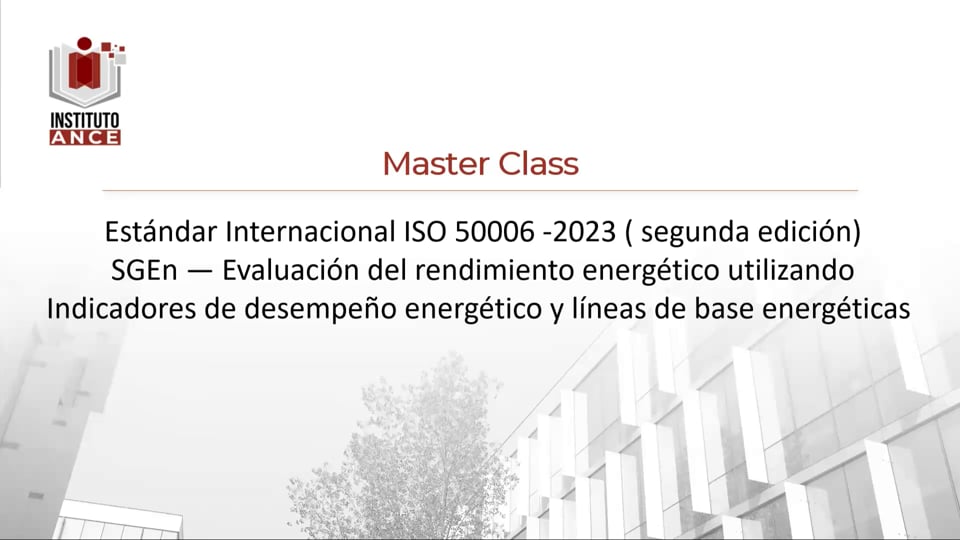 INSTITUTO
ANCE

Master Class

Estándar Internacional ISO 50006 -2023 ( segunda edición)
SGEn — Evaluación del rendimiento energético utilizando
Indicadores de desempeño energético y líneas de base energéticas